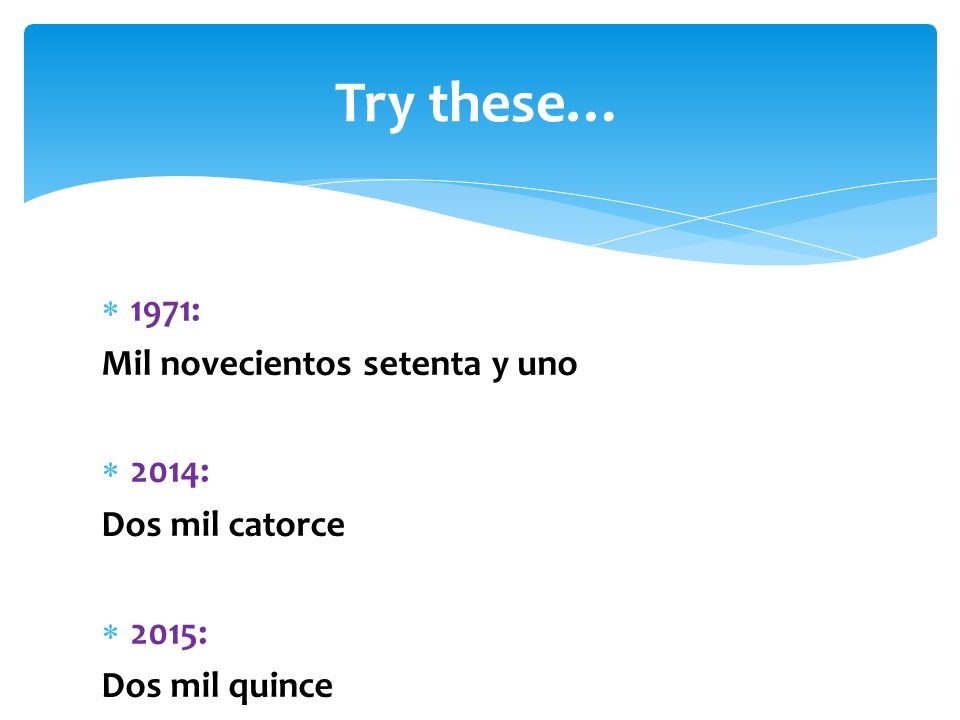 Try these…

* 1971:
Mil novecientos setenta y uno

* 2014:
Dos mil catorce

* 2015:
Dos mil quince